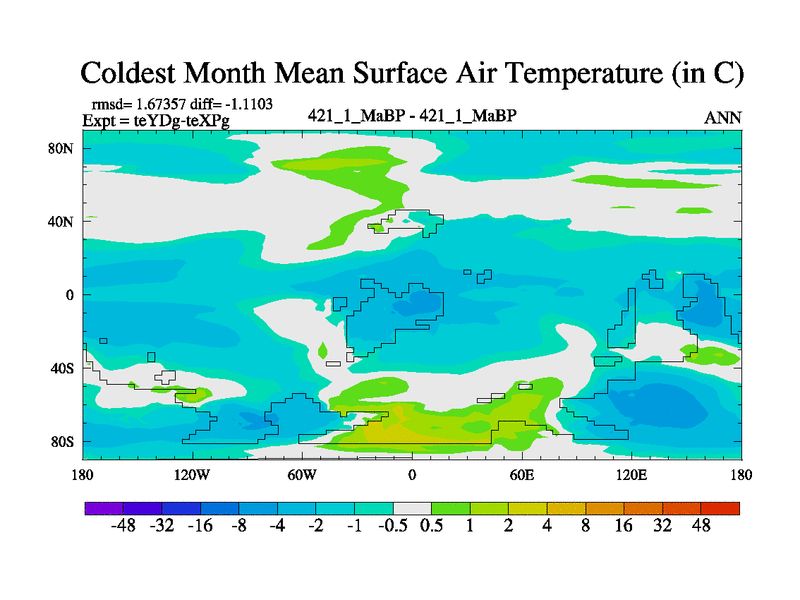 Coldest Month Mean Surface Air Temperature (in C)

rmsd= 1.67357 diff= -1.1103
Expt = teYDg-teXPg

421_1_MaBP - 421_1_MaBP

ANN

80N
40N
0
40S
80S

180 120W 60W 0 60E 120E 180

-48 -32 -16 -8 -4 -2 -1 -0.5 0.5 1 2 4 8 16 32 48